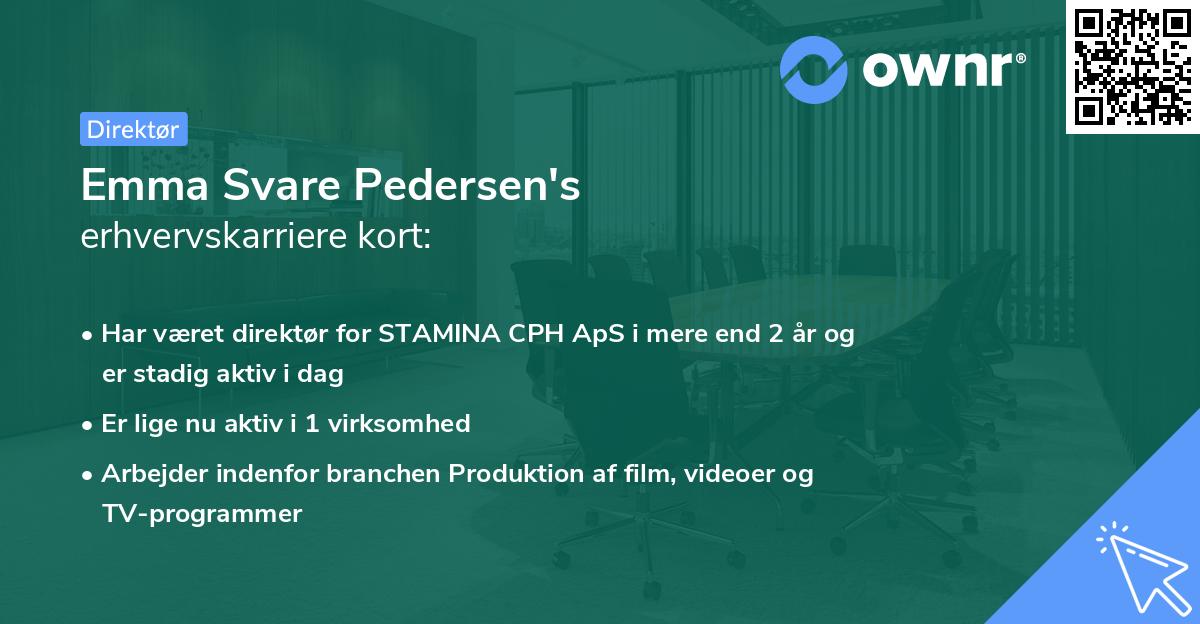 ownr®

Direktør

Emma Svare Pedersen's
erhvervskarriere kort:

• Har været direktør for STAMINA CPH ApS i mere end 2 år og er stadig aktiv i dag

• Er lige nu aktiv i 1 virksomhed

• Arbejder indenfor branchen Produktion af film, videoer og TV-programmer